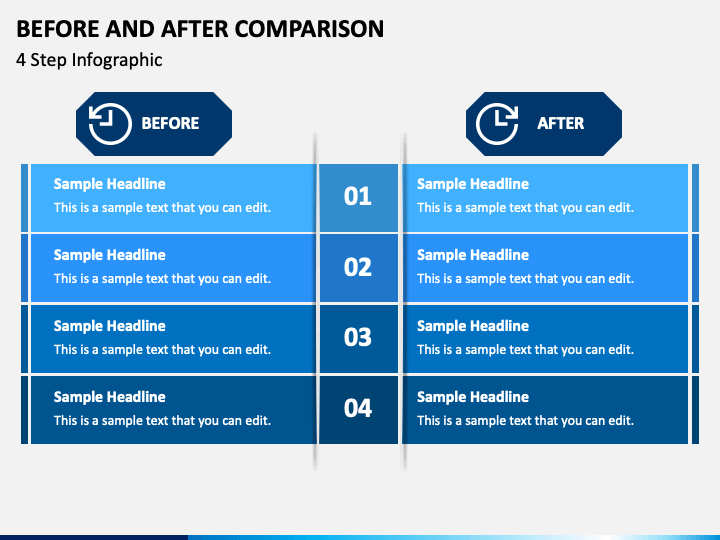 BEFORE AND AFTER COMPARISON
4 Step Infographic

BEFORE

AFTER

Sample Headline
This is a sample text that you can edit.

01

Sample Headline
This is a sample text that you can edit.

Sample Headline
This is a sample text that you can edit.

02

Sample Headline
This is a sample text that you can edit.

Sample Headline
This is a sample text that you can edit.

03

Sample Headline
This is a sample text that you can edit.

Sample Headline
This is a sample text that you can edit.

04

Sample Headline
This is a sample text that you can edit.